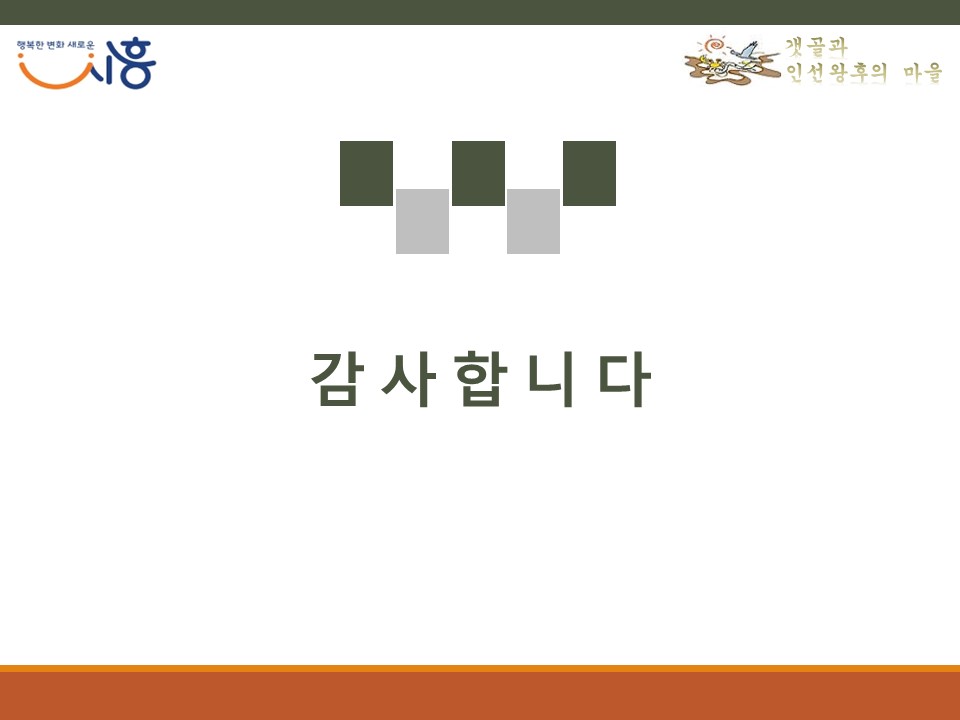 행복한 변화 새로운
시흥

갯골과
인선왕후의 마을

감 사 합 니 다